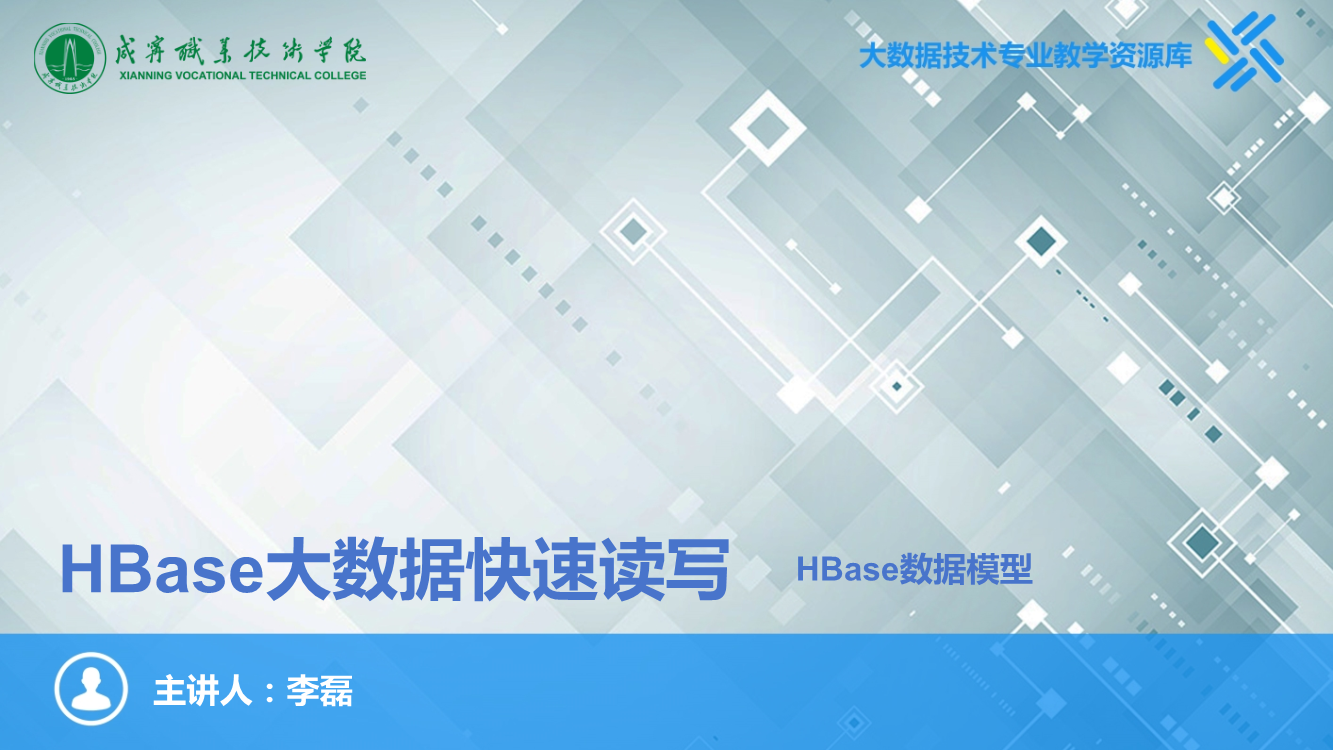 咸宁职业技术学院
XIANNING VOCATIONAL TECHNICAL COLLEGE

大数据技术专业教学资源库

HBase大数据快速读写

HBase数据模型

主讲人：李磊